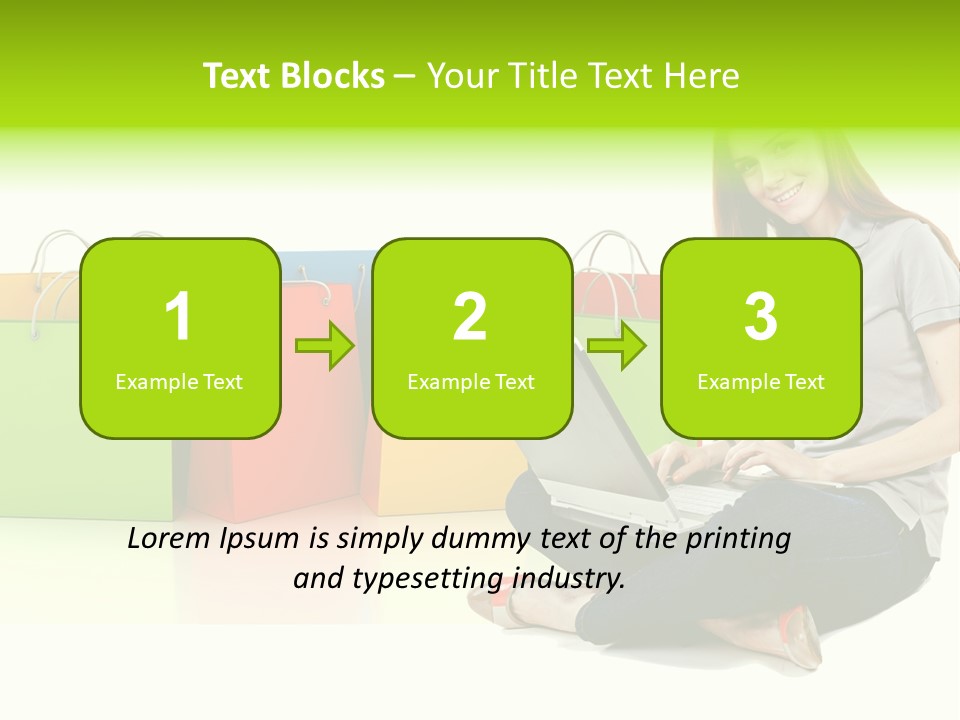 Text Blocks – Your Title Text Here

1
Example Text

2
Example Text

3
Example Text

Lorem Ipsum is simply dummy text of the printing and typesetting industry.